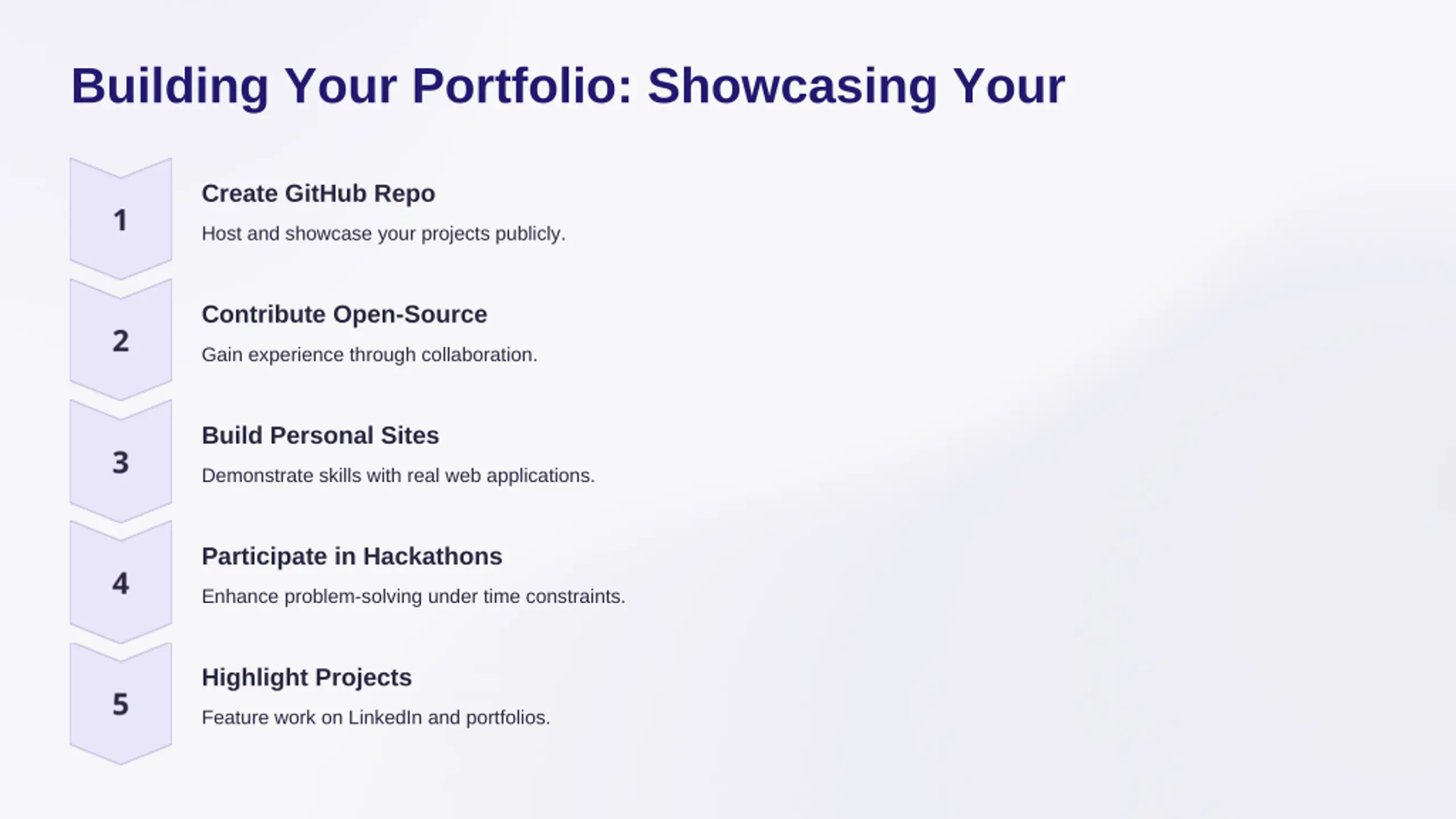 Building Your Portfolio: Showcasing Your

1

Create GitHub Repo

Host and showcase your projects publicly.

2

Contribute Open-Source

Gain experience through collaboration.

3

Build Personal Sites

Demonstrate skills with real web applications.

4

Participate in Hackathons

Enhance problem-solving under time constraints.

5

Highlight Projects

Feature work on LinkedIn and portfolios.